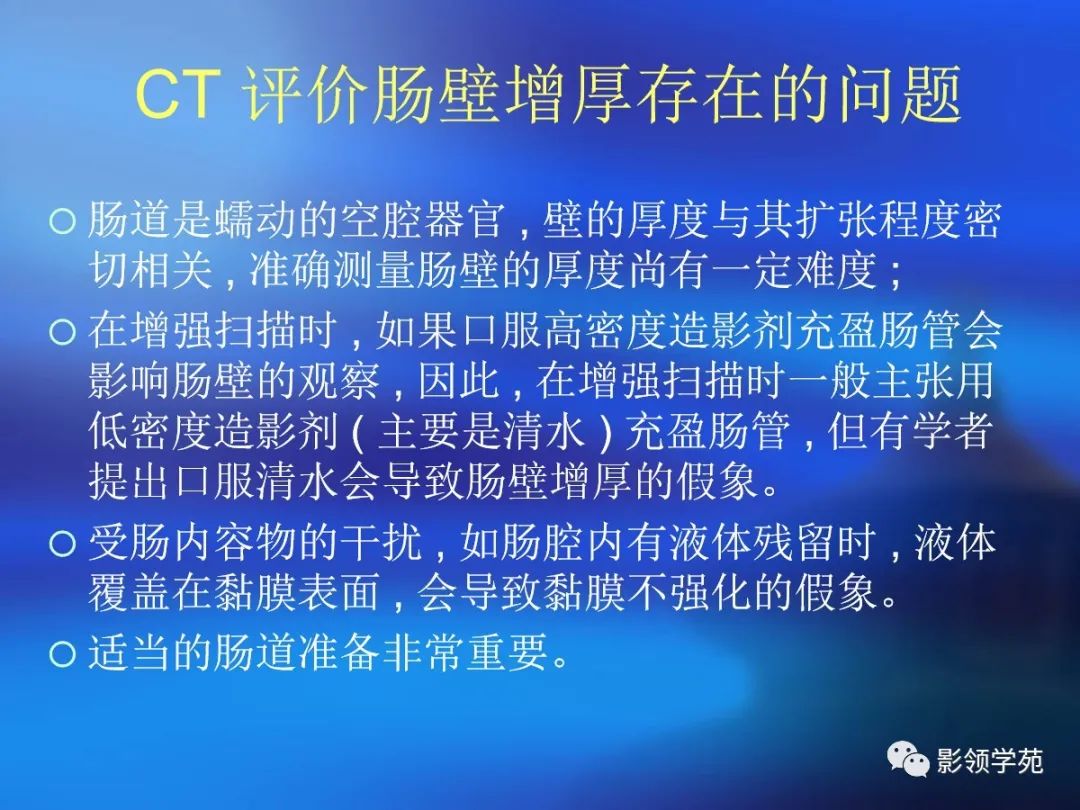 CT 评价肠壁增厚存在的问题

○ 肠道是蠕动的空腔器官，壁的厚度与其扩张程度密切相关，准确测量肠壁的厚度尚有一定难度；

○ 在增强扫描时，如果口服高密度造影剂充盈肠管会影响肠壁的观察，因此，在增强扫描时一般主张用低密度造影剂（主要是清水）充盈肠管，但有学者提出口服清水会导致肠壁增厚的假象。

○ 受肠内容物的干扰，如肠腔内有液体残留时，液体覆盖在黏膜表面，会导致黏膜不强化的假象。

○ 适当的肠道准备非常重要。

影领学苑